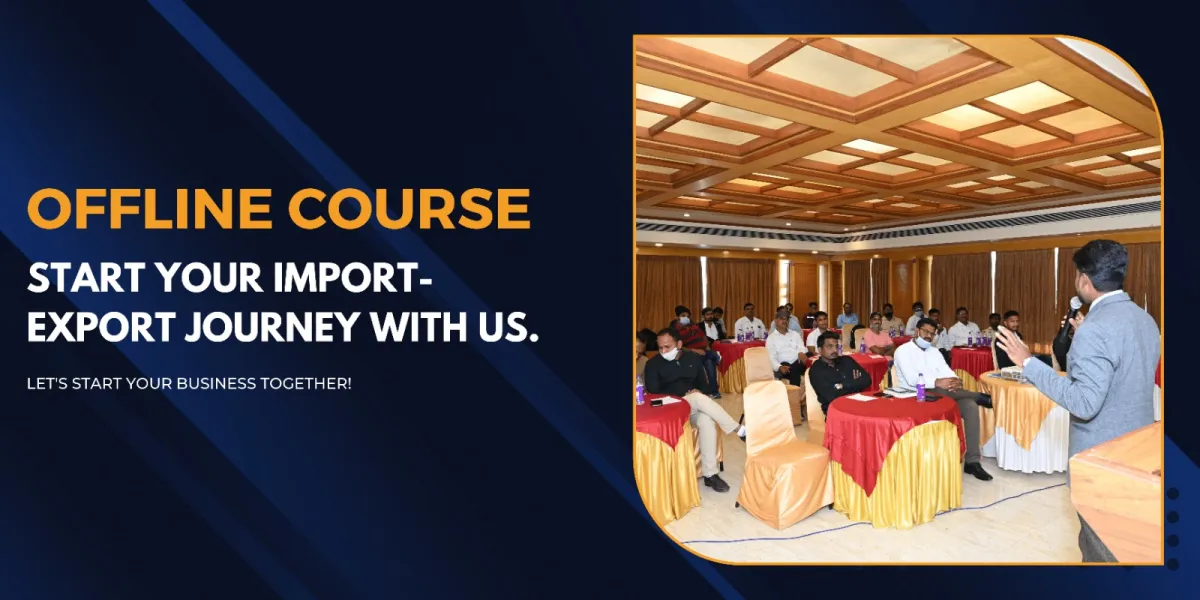 OFFLINE COURSE

START YOUR IMPORT-EXPORT JOURNEY WITH US.

LET'S START YOUR BUSINESS TOGETHER!